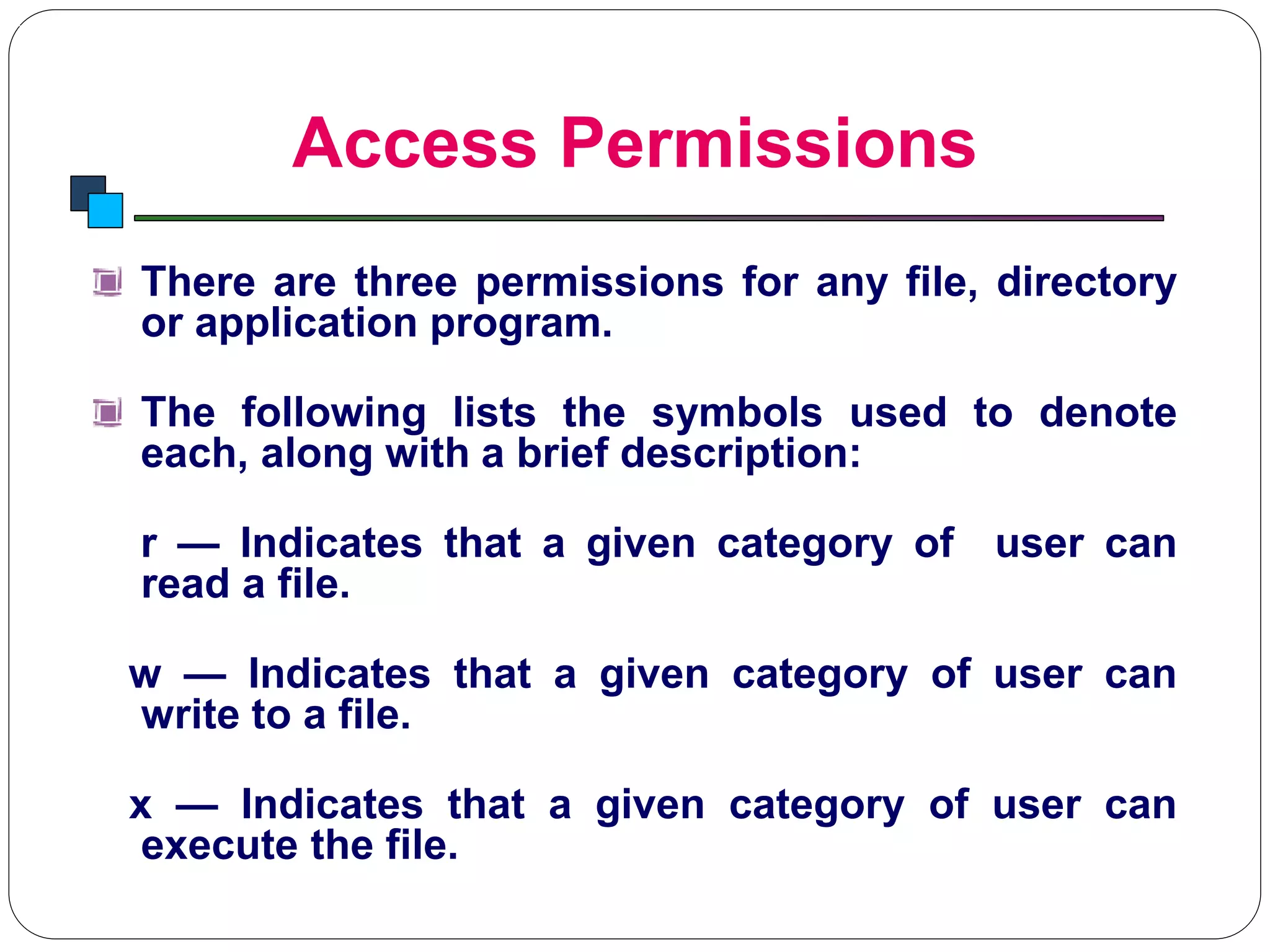 Access Permissions

There are three permissions for any file, directory or application program.

The following lists the symbols used to denote each, along with a brief description:

r — Indicates that a given category of user can read a file.

w — Indicates that a given category of user can write to a file.

x — Indicates that a given category of user can execute the file.